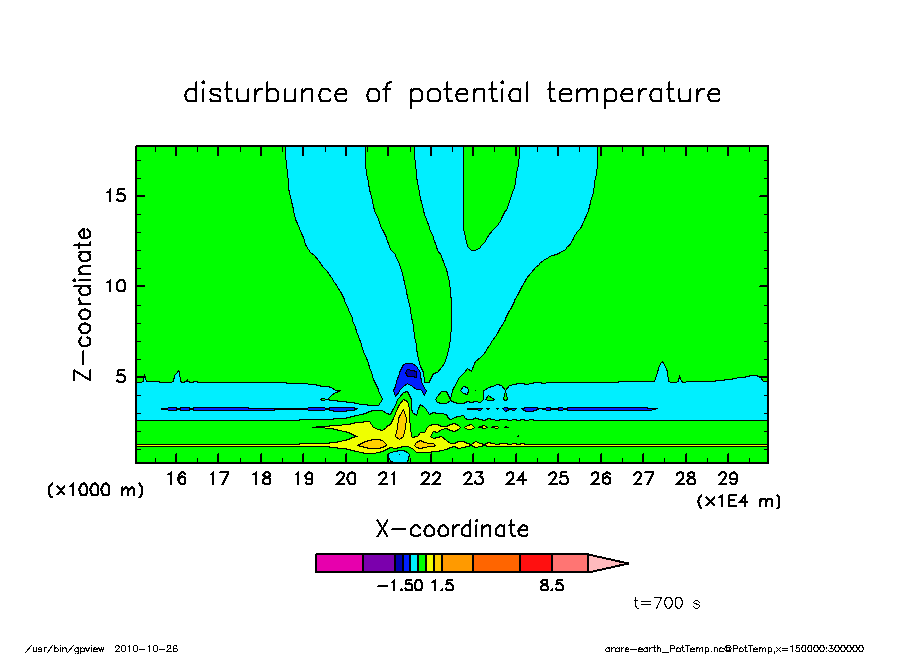 disturbunce of potential temperature

Z-coordinate

15

10

5

(x1000 m)

16 17 18 19 20 21 22 23 24 25 26 27 28 29

(x1E4 m)

X-coordinate

-1.50 1.5 8.5

t=700 s

/usr/bin/gpview 2010-10-26

arare-earth_PotTemp.nc@PotTemp,x=150000:300000